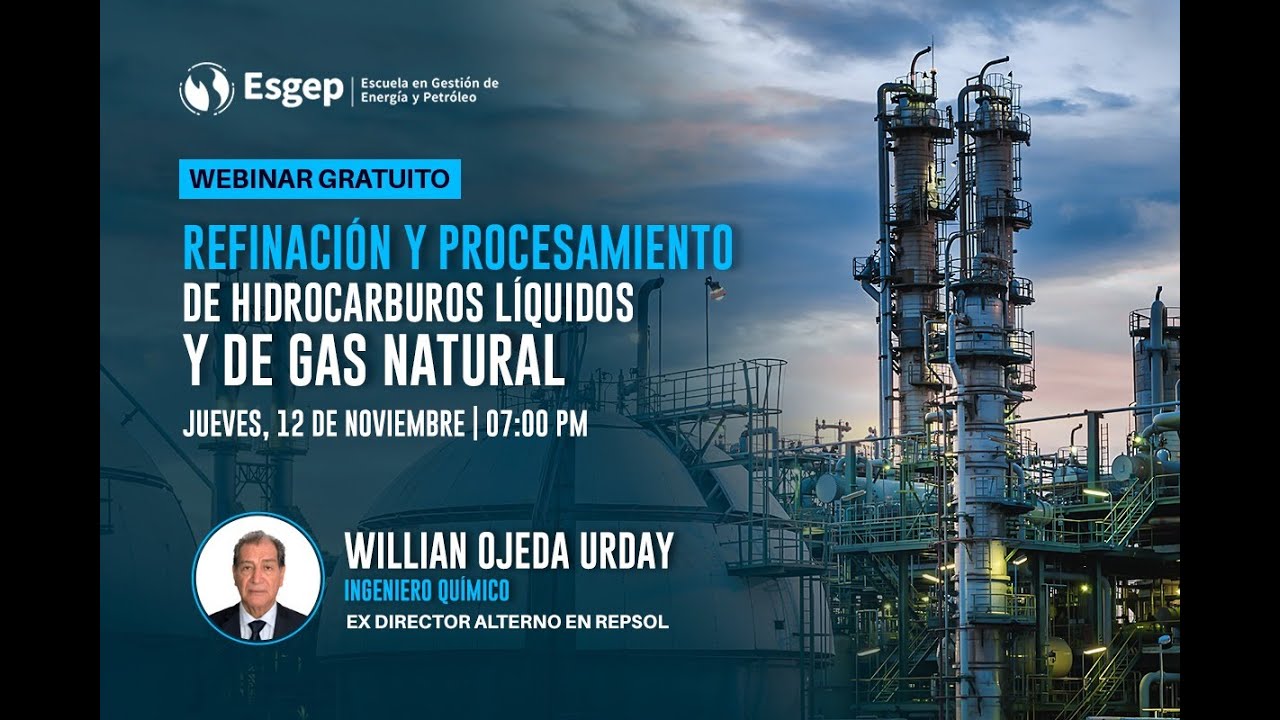 Esgep | Escuela en Gestión de Energía y Petróleo

WEBINAR GRATUITO

REFINACIÓN Y PROCESAMIENTO DE HIDROCARBUROS LÍQUIDOS Y DE GAS NATURAL

JUEVES, 12 DE NOVIEMBRE | 07:00 PM

WILLIAN OJEDA URDAY
INGENIERO QUÍMICO
EX DIRECTOR ALTERNO EN REPSOL